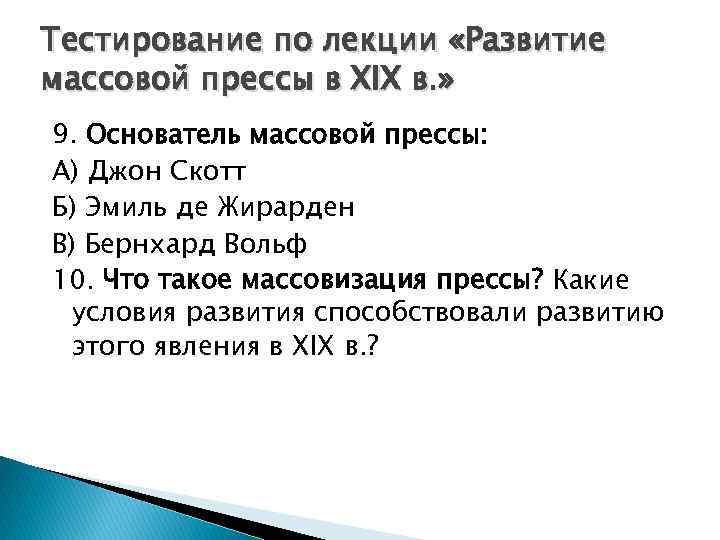 Тестирование по лекции «Развитие массовой прессы в XIX в.»

9. Основатель массовой прессы:
А) Джон Скотт
Б) Эмиль де Жирарден
В) Бернхард Вольф
10. Что такое массовизация прессы? Какие условия развития способствовали развитию этого явления в XIX в.?